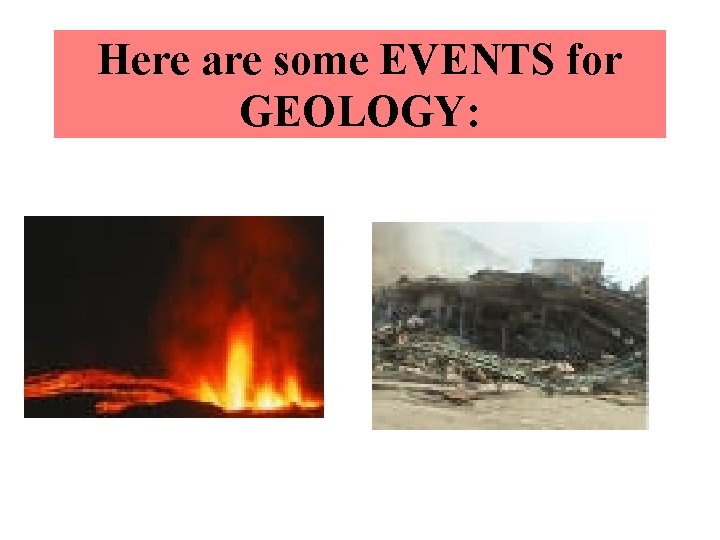 Here are some EVENTS for GEOLOGY: